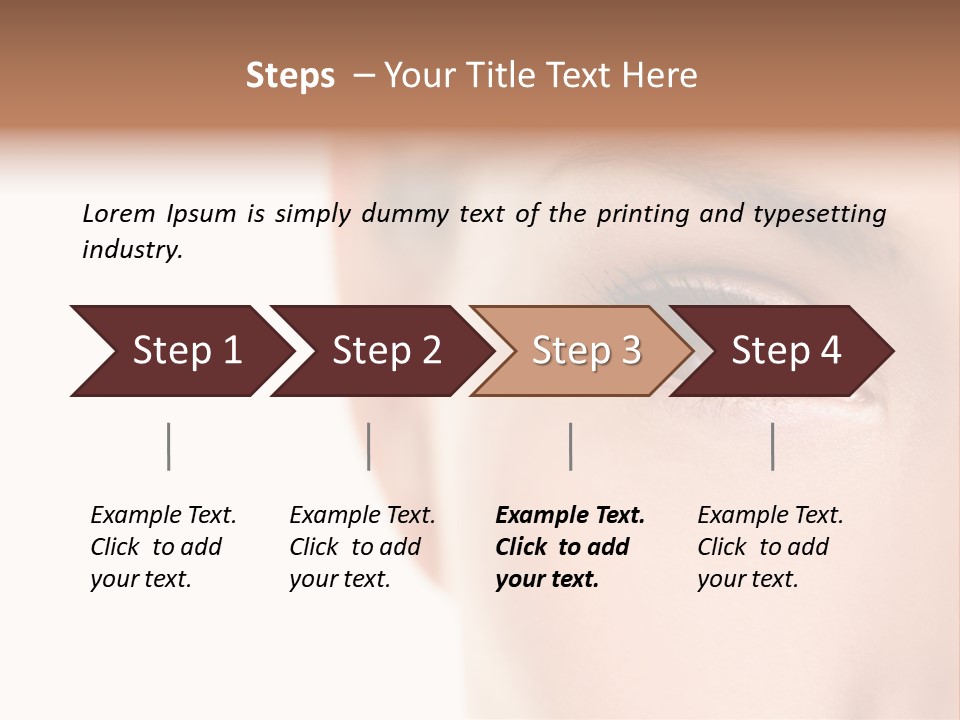 Steps – Your Title Text Here

Lorem Ipsum is simply dummy text of the printing and typesetting industry.

Step 1

Step 2

Step 3

Step 4

Example Text. Click to add your text.

Example Text. Click to add your text.

Example Text. Click to add your text.

Example Text. Click to add your text.